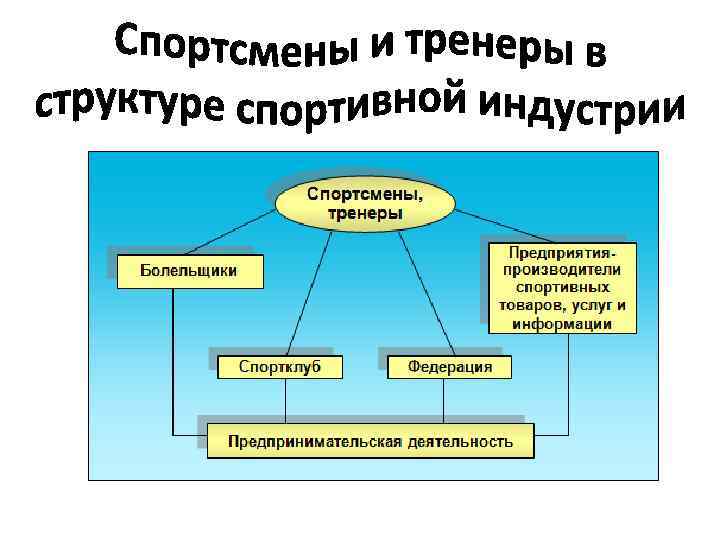 Спортсмены и тренеры в структуре спортивной индустрии

Спортсмены, тренеры

Болельщики

Предприятия-производители спортивных товаров, услуг и информации

Спортклуб

Федерация

Предпринимательская деятельность